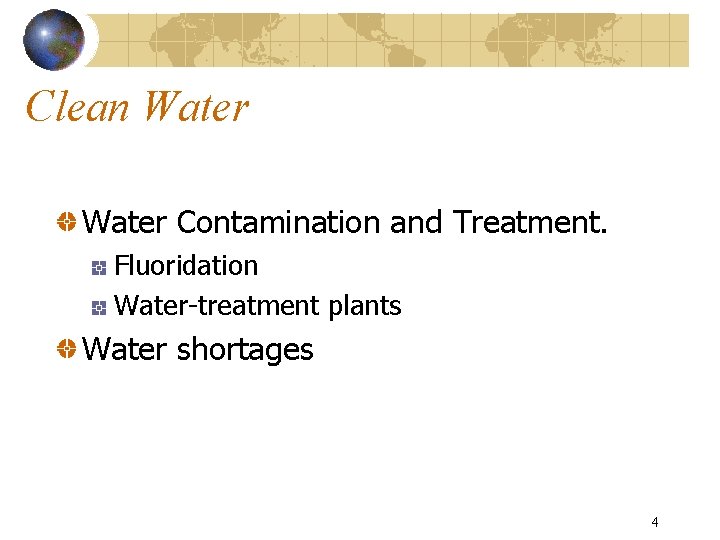 Clean Water

Water Contamination and Treatment.

Fluoridation

Water-treatment plants

Water shortages

4